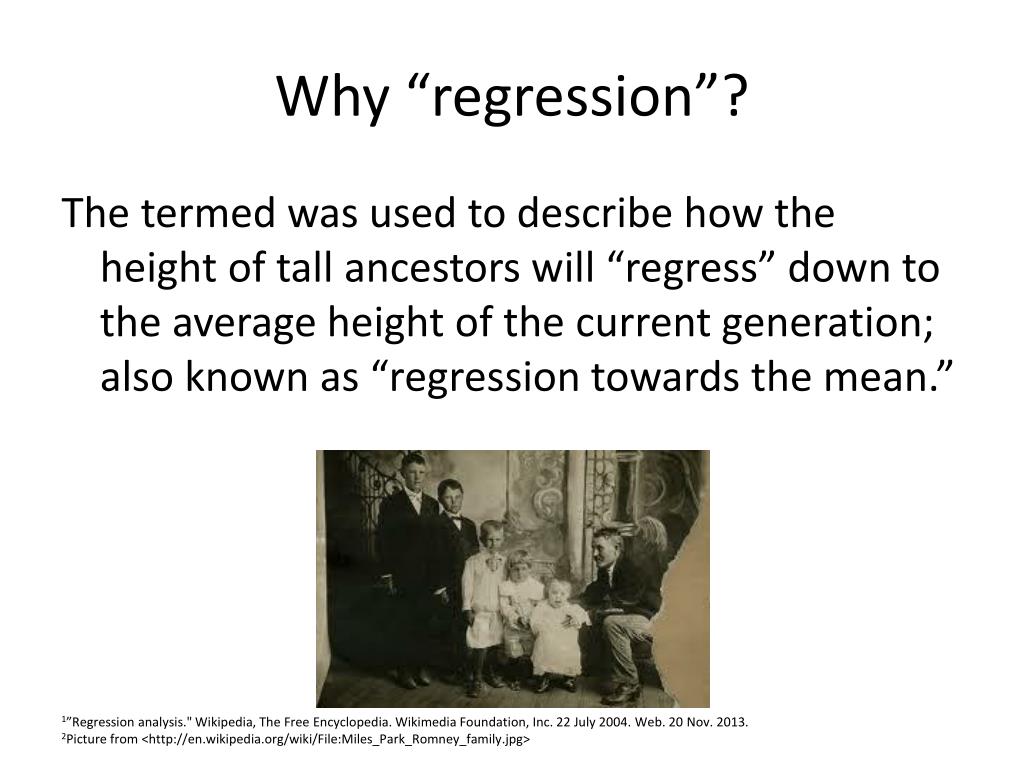 Why “regression”?

The termed was used to describe how the height of tall ancestors will “regress” down to the average height of the current generation; also known as “regression towards the mean.”

$^1$“Regression analysis." Wikipedia, The Free Encyclopedia. Wikimedia Foundation, Inc. 22 July 2004. Web. 20 Nov. 2013.
$^2$Picture from <http://en.wikipedia.org/wiki/File:Miles_Park_Romney_family.jpg>